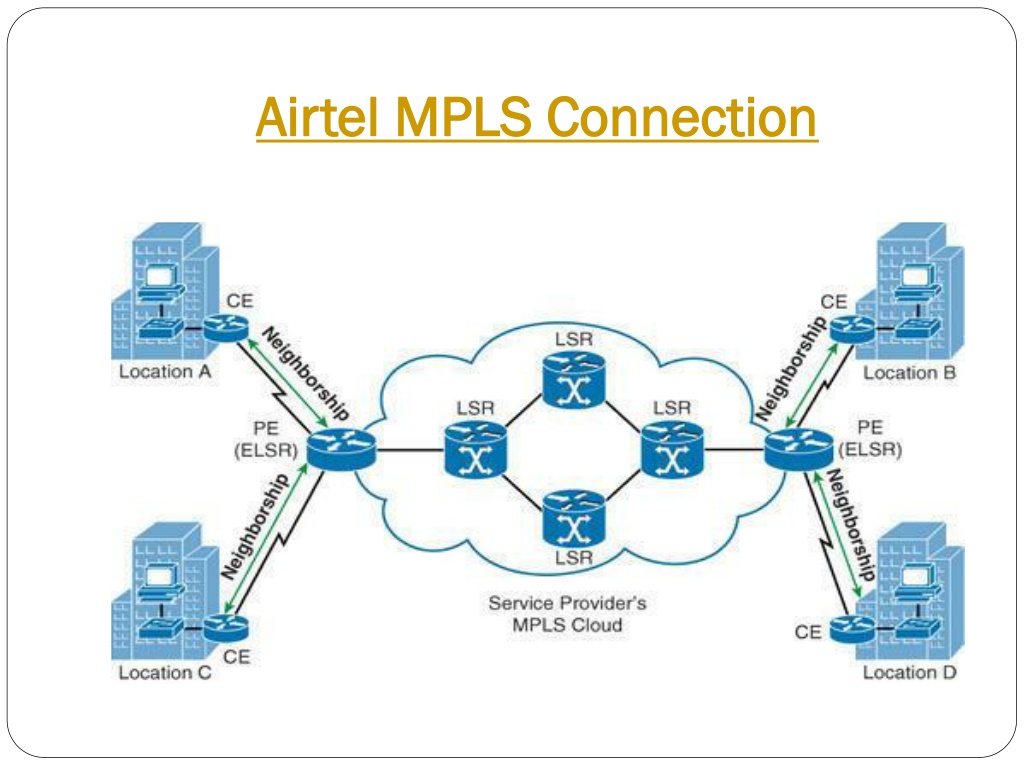 Airtel MPLS Connection

CE
Location A
Neighborship
PE
(ELSR)
Neighborship
Location C
CE
LSR
LSR
LSR
LSR
Service Provider's
MPLS Cloud
CE
Location B
Neighborship
PE
(ELSR)
Neighborship
CE
Location D